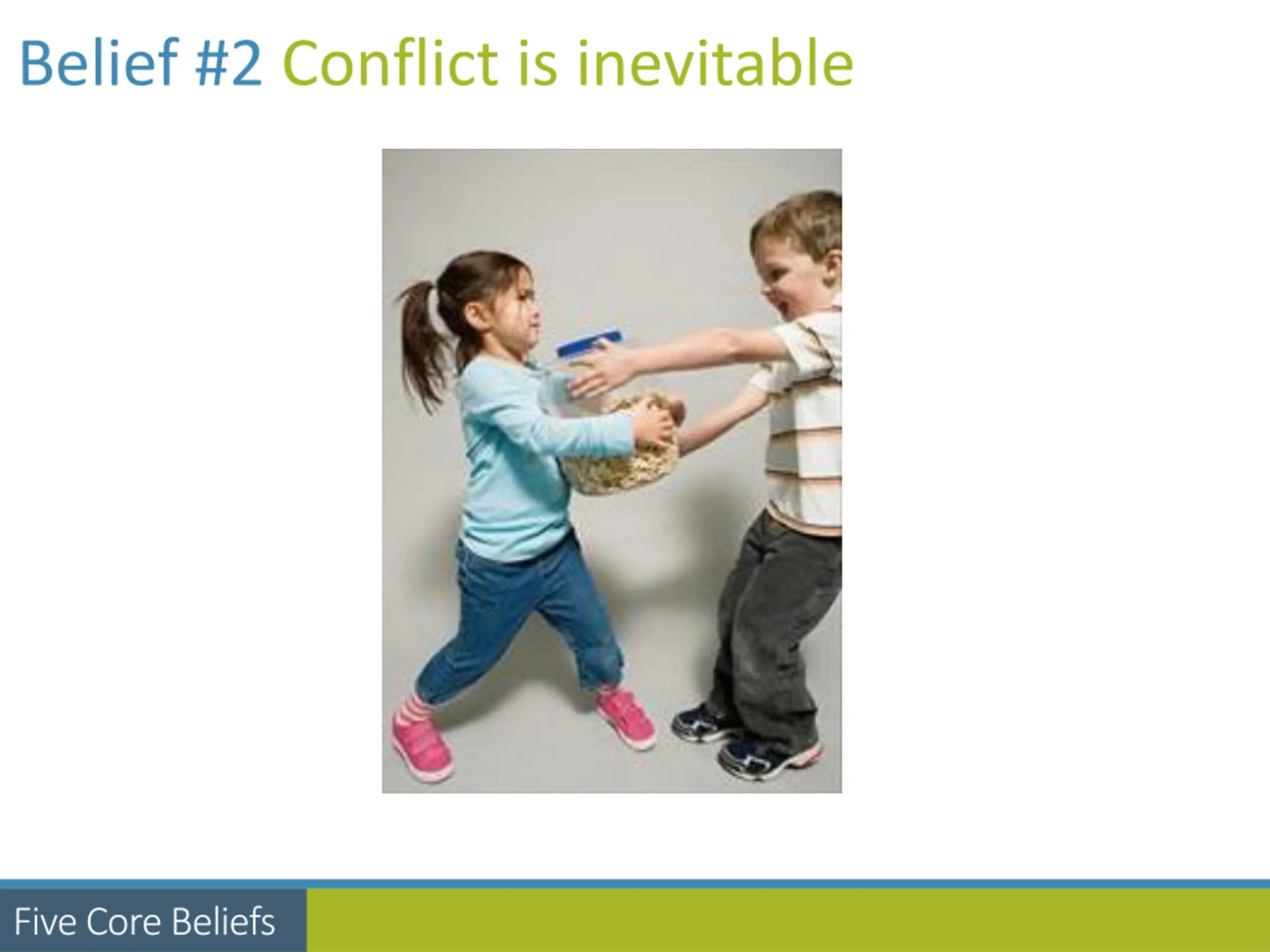 Belief #2 Conflict is inevitable

Five Core Beliefs